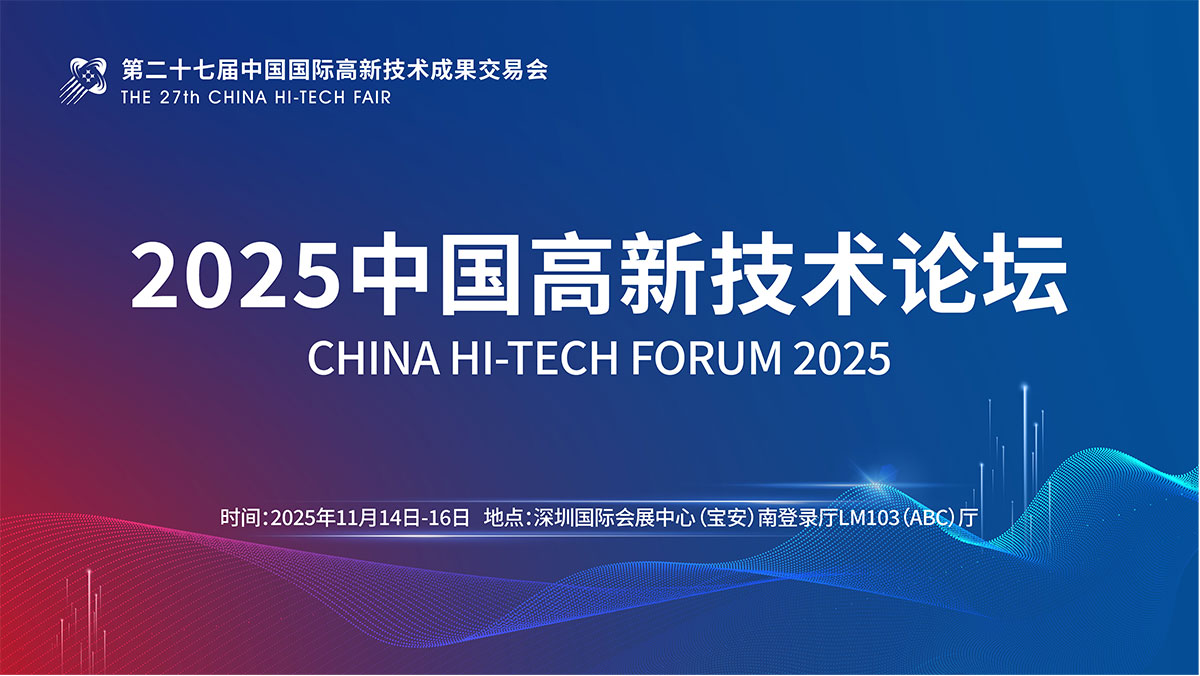 第二十七届中国国际高新技术成果交易会
THE 27th CHINA HI-TECH FAIR

2025中国高新技术论坛
CHINA HI-TECH FORUM 2025

时间:2025年11月14日-16日 地点:深圳国际会展中心(宝安)南登录厅LM103(ABC)厅